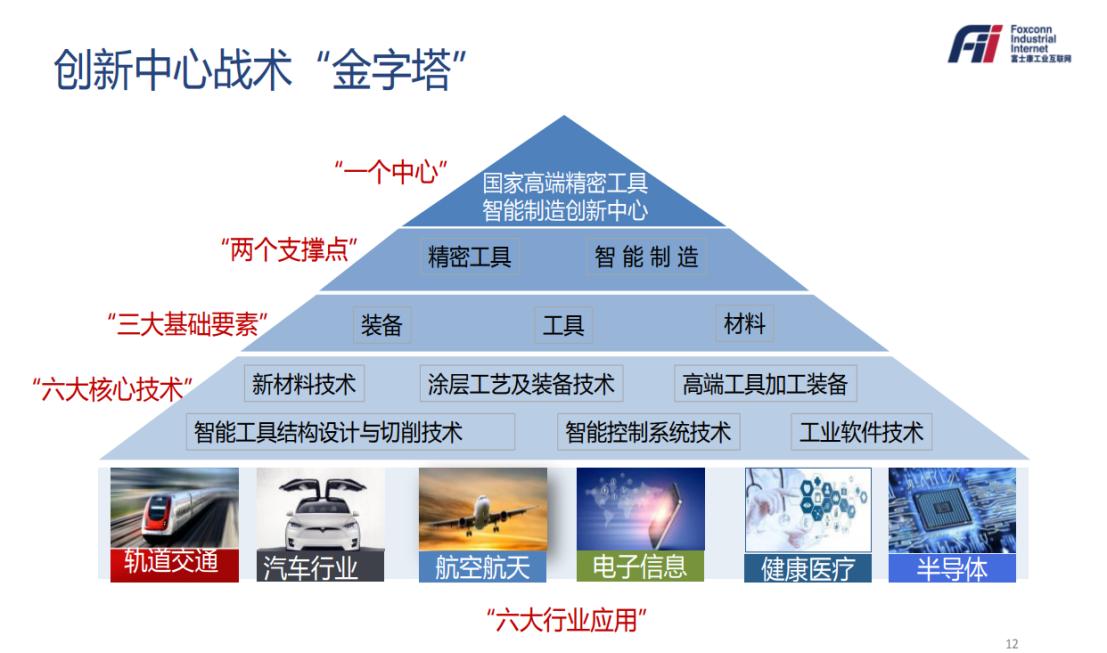 创新中心战术“金字塔”

Fii Foxconn Industrial Internet 富士康工业互联网

“一个中心”
国家高端精密工具智能制造创新中心

“两个支撑点”
精密工具
智能制造

“三大基础要素”
装备
工具
材料

“六大核心技术”
新材料技术
涂层工艺及装备技术
高端工具加工装备
智能工具结构设计与切削技术
智能控制系统技术
工业软件技术

轨道交通
汽车行业
航空航天
电子信息
健康医疗
半导体

“六大行业应用”

12